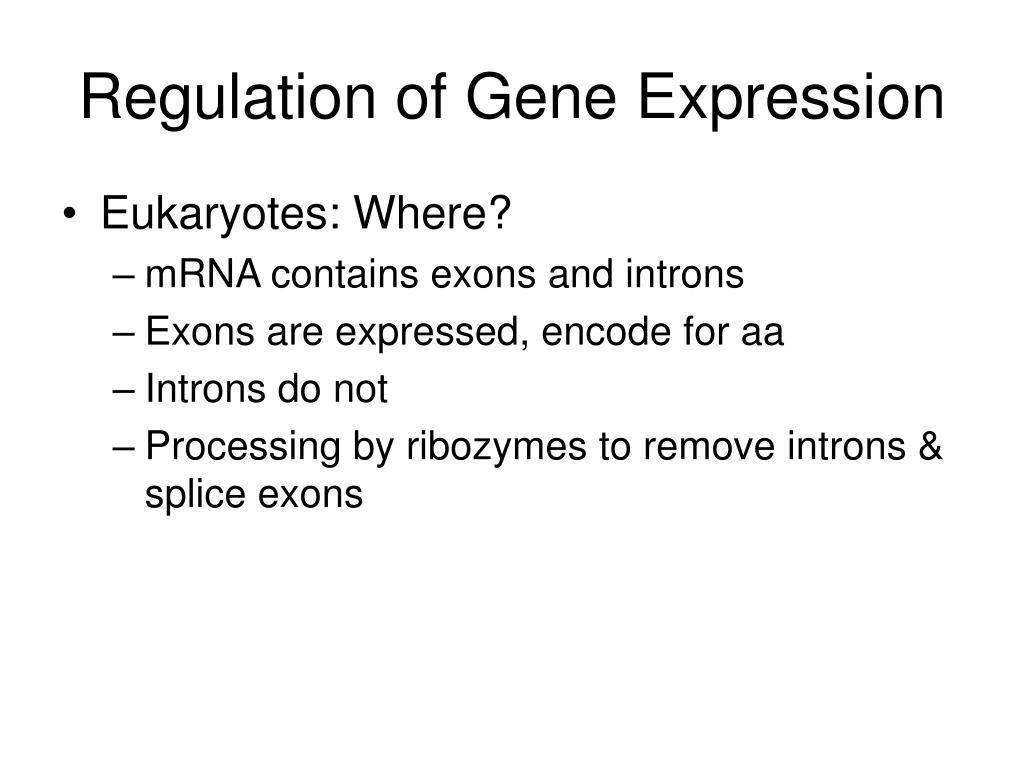 Regulation of Gene Expression

• Eukaryotes: Where?
– mRNA contains exons and introns
– Exons are expressed, encode for aa
– Introns do not
– Processing by ribozymes to remove introns & splice exons